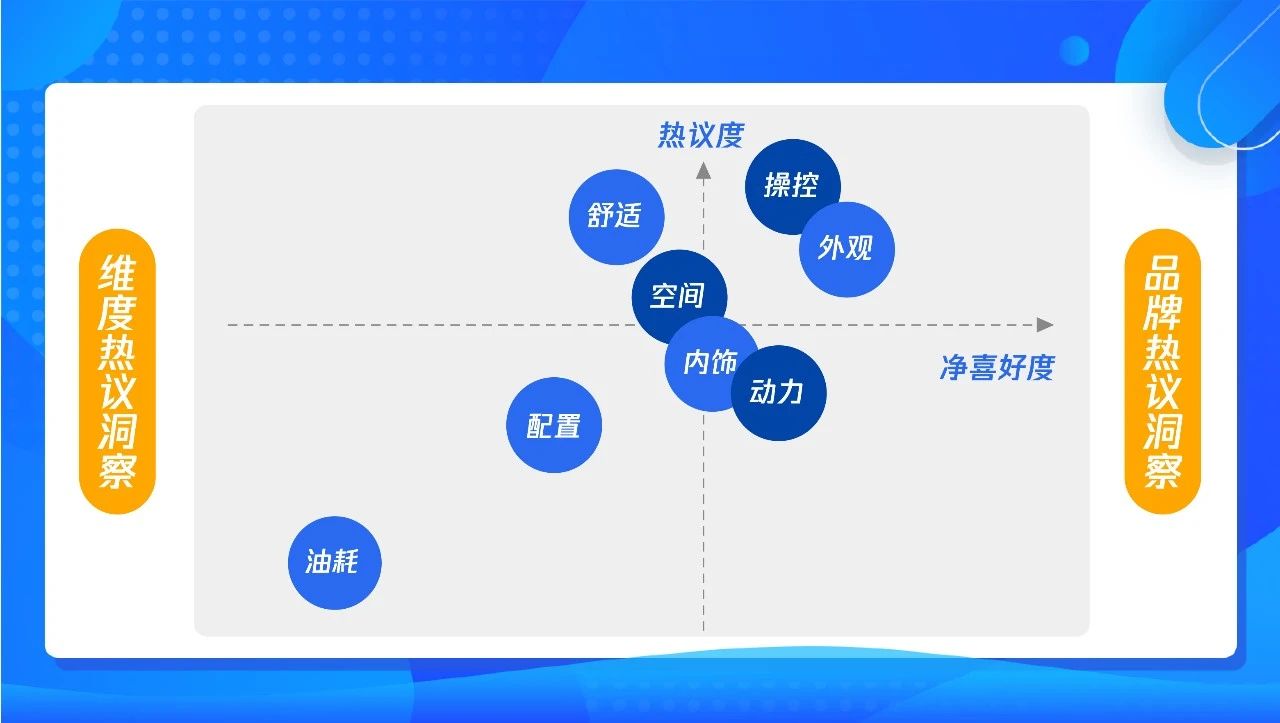 维度热议洞察

热议度

操控

舒适

外观

空间

内饰

动力

净喜好度

配置

油耗

品牌热议洞察